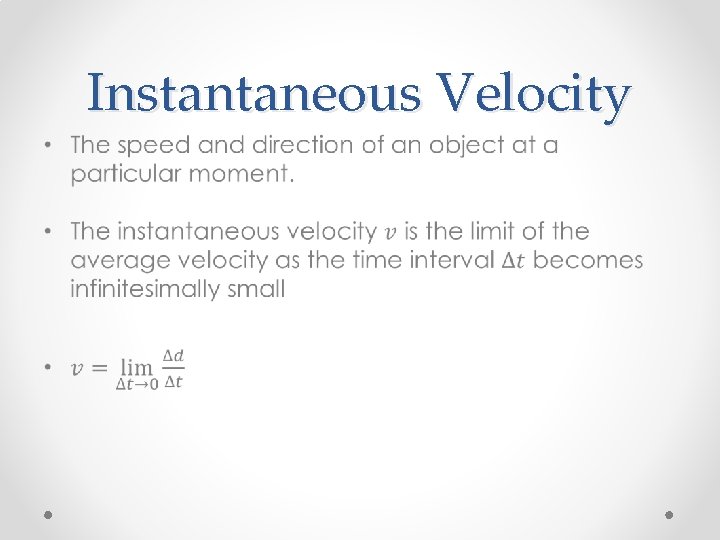 Instantaneous Velocity

• The speed and direction of an object at a particular moment.

• The instantaneous velocity $v$ is the limit of the average velocity as the time interval $\Delta t$ becomes infinitesimally small

• $v = \lim_{\Delta t \to 0} \frac{\Delta d}{\Delta t}$